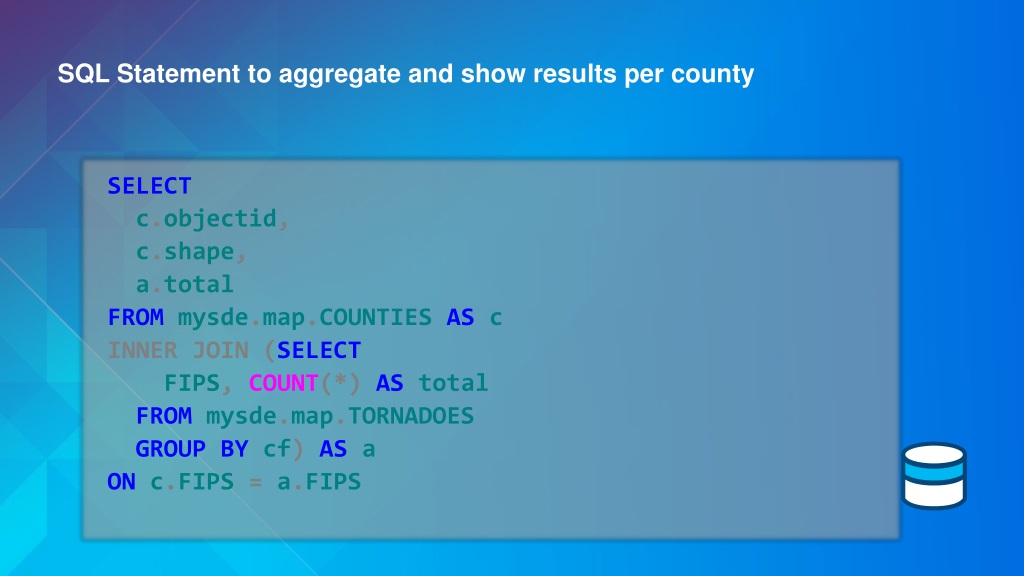 SQL Statement to aggregate and show results per county

SELECT
  c.objectid,
  c.shape,
  a.total
FROM mysde.map.COUNTIES AS c
INNER JOIN (SELECT
    FIPS, COUNT(*) AS total
  FROM mysde.map.TORNADOES
  GROUP BY cf) AS a
ON c.FIPS = a.FIPS